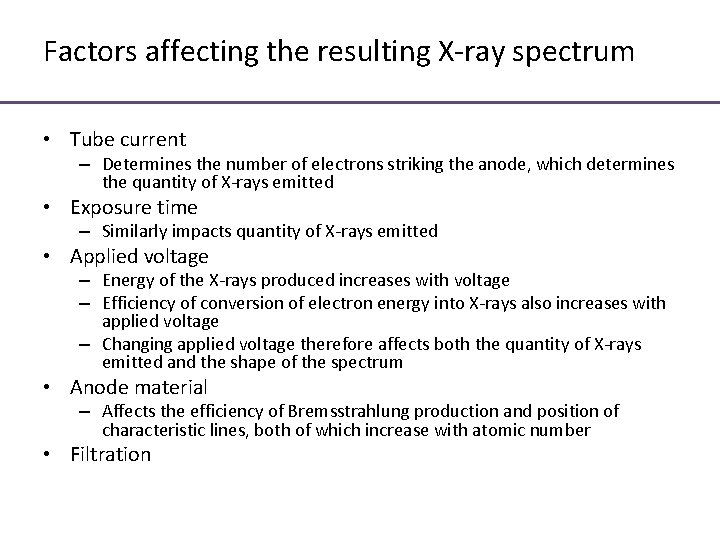 Factors affecting the resulting X-ray spectrum

• Tube current
  – Determines the number of electrons striking the anode, which determines the quantity of X-rays emitted
• Exposure time
  – Similarly impacts quantity of X-rays emitted
• Applied voltage
  – Energy of the X-rays produced increases with voltage
  – Efficiency of conversion of electron energy into X-rays also increases with applied voltage
  – Changing applied voltage therefore affects both the quantity of X-rays emitted and the shape of the spectrum
• Anode material
  – Affects the efficiency of Bremsstrahlung production and position of characteristic lines, both of which increase with atomic number
• Filtration